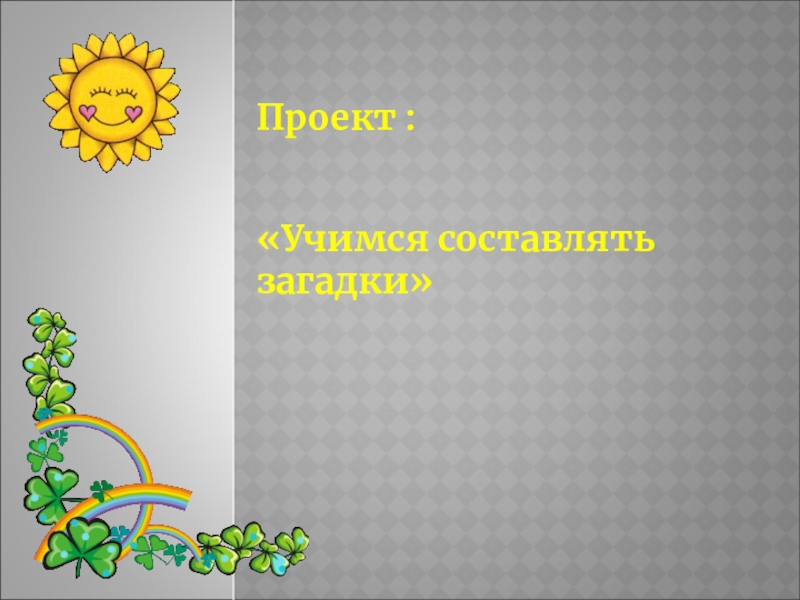 Проект :

«Учимся составлять загадки»